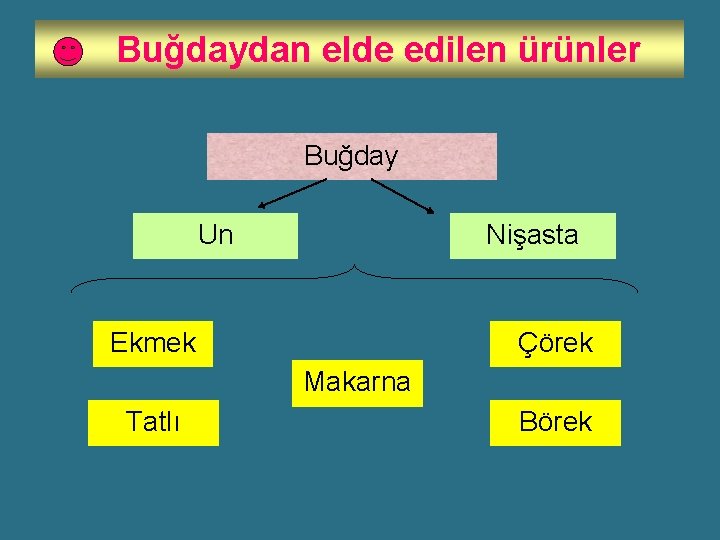 Buğdaydan elde edilen ürünler

Buğday

Un

Nişasta

Ekmek

Çörek

Makarna

Tatlı

Börek